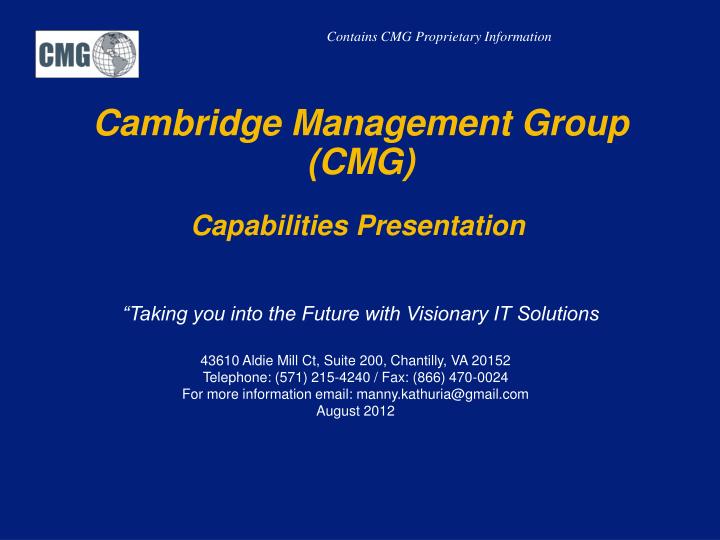 CMG

Contains CMG Proprietary Information

Cambridge Management Group (CMG)

Capabilities Presentation

“Taking you into the Future with Visionary IT Solutions

43610 Aldie Mill Ct, Suite 200, Chantilly, VA 20152
Telephone: (571) 215-4240 / Fax: (866) 470-0024
For more information email: manny.kathuria@gmail.com
August 2012